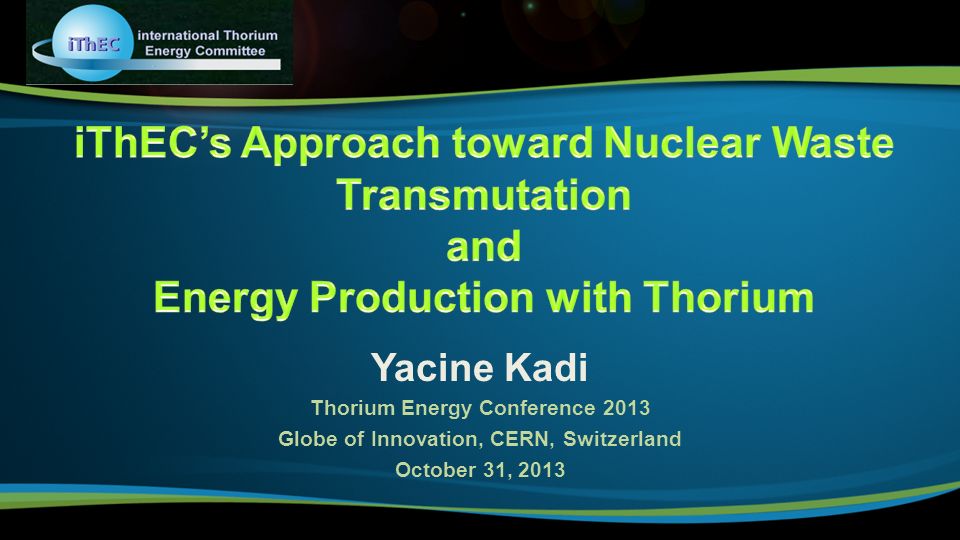 iThEC
international Thorium Energy Committee

iThEC's Approach toward Nuclear Waste Transmutation
and
Energy Production with Thorium

Yacine Kadi

Thorium Energy Conference 2013
Globe of Innovation, CERN, Switzerland
October 31, 2013